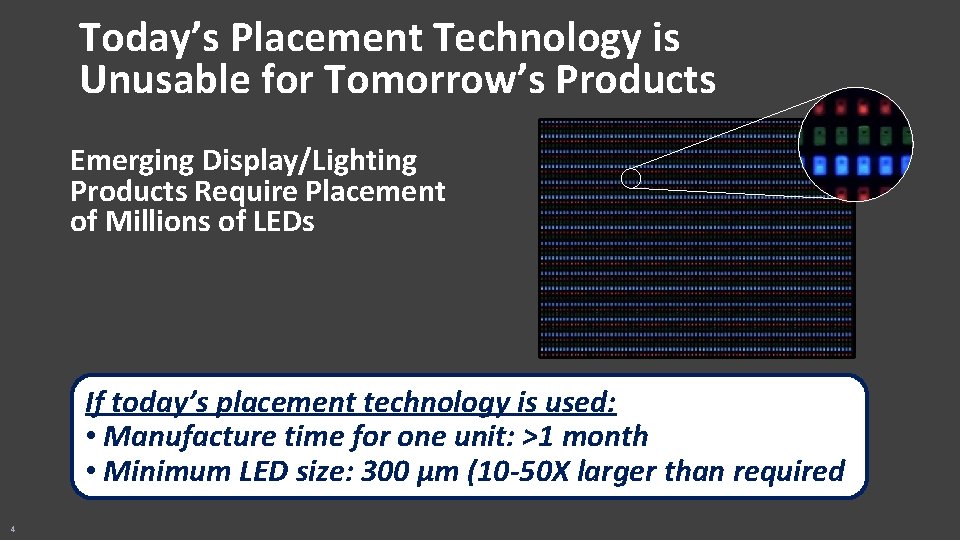 Today's Placement Technology is Unusable for Tomorrow's Products

Emerging Display/Lighting Products Require Placement of Millions of LEDs

If today's placement technology is used:
• Manufacture time for one unit: >1 month
• Minimum LED size: 300 µm (10-50X larger than required

4